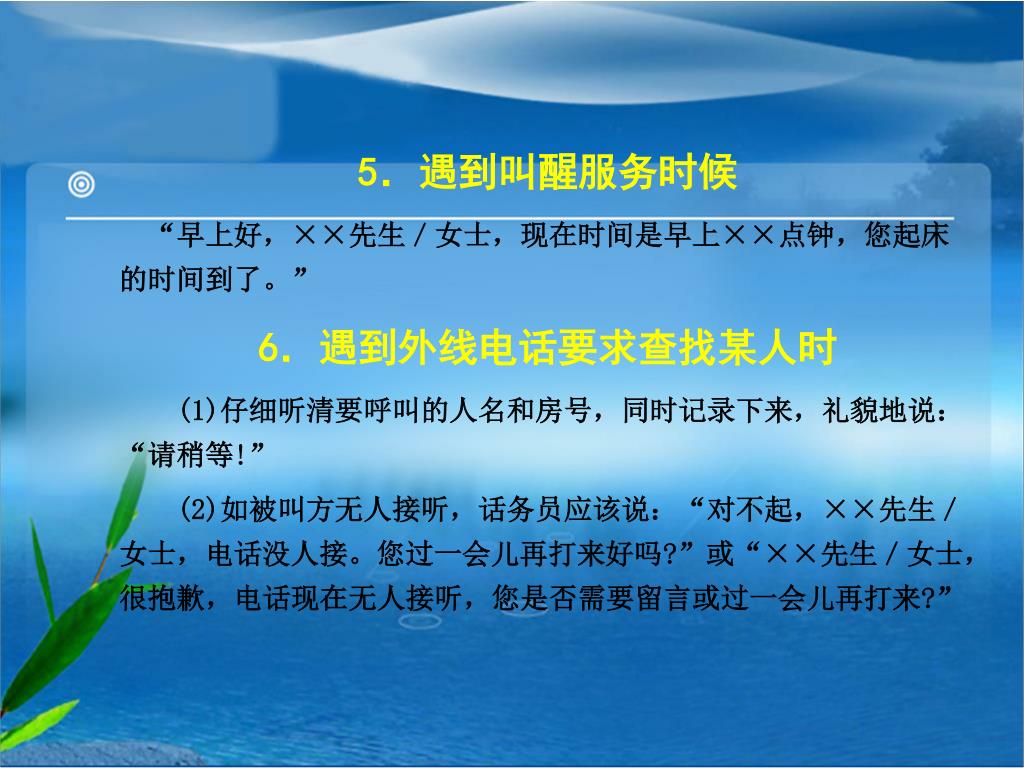 5. 遇到叫醒服务时候

“早上好，××先生／女士，现在时间是早上××点钟，您起床的时间到了。”

6. 遇到外线电话要求查找某人时

(1)仔细听清要呼叫的人名和房号，同时记录下来，礼貌地说：“请稍等!”

(2)如被叫方无人接听，话务员应该说：“对不起，××先生／女士，电话没人接。您过一会儿再打来好吗?”或“××先生／女士，很抱歉，电话现在无人接听，您是否需要留言或过一会儿再打来?”